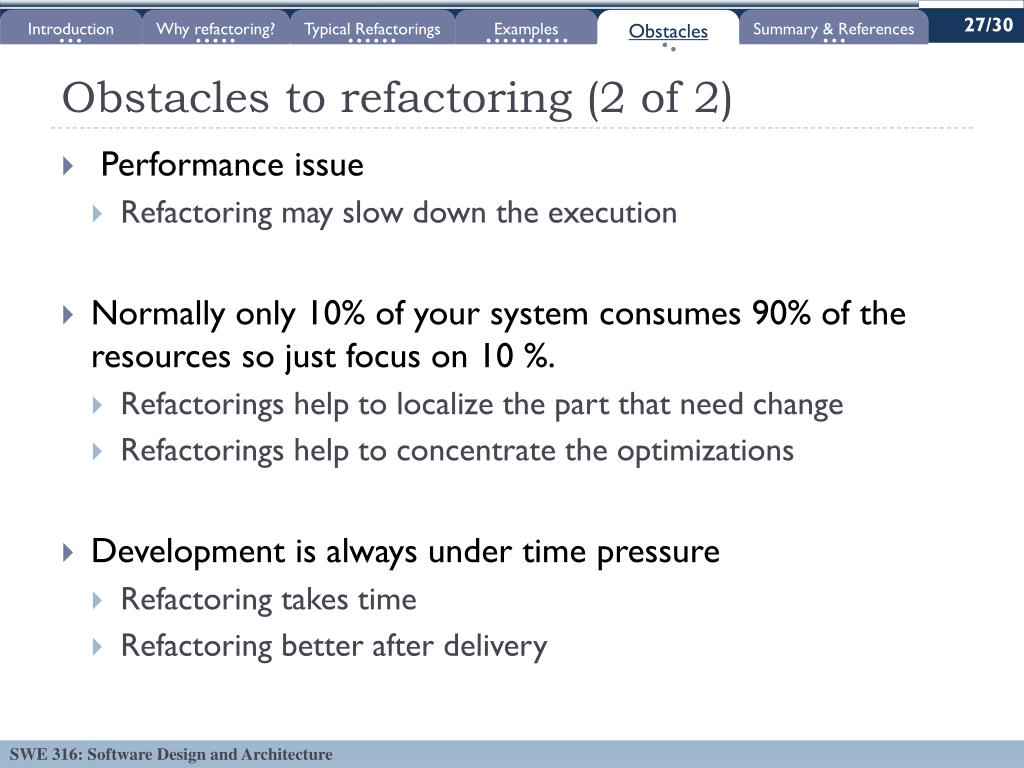 Introduction Why refactoring? Typical Refactorings Examples Obstacles Summary & References 27/30

Obstacles to refactoring (2 of 2)

Performance issue
Refactoring may slow down the execution

Normally only 10% of your system consumes 90% of the resources so just focus on 10 %.
Refactorings help to localize the part that need change
Refactorings help to concentrate the optimizations

Development is always under time pressure
Refactoring takes time
Refactoring better after delivery

SWE 316: Software Design and Architecture